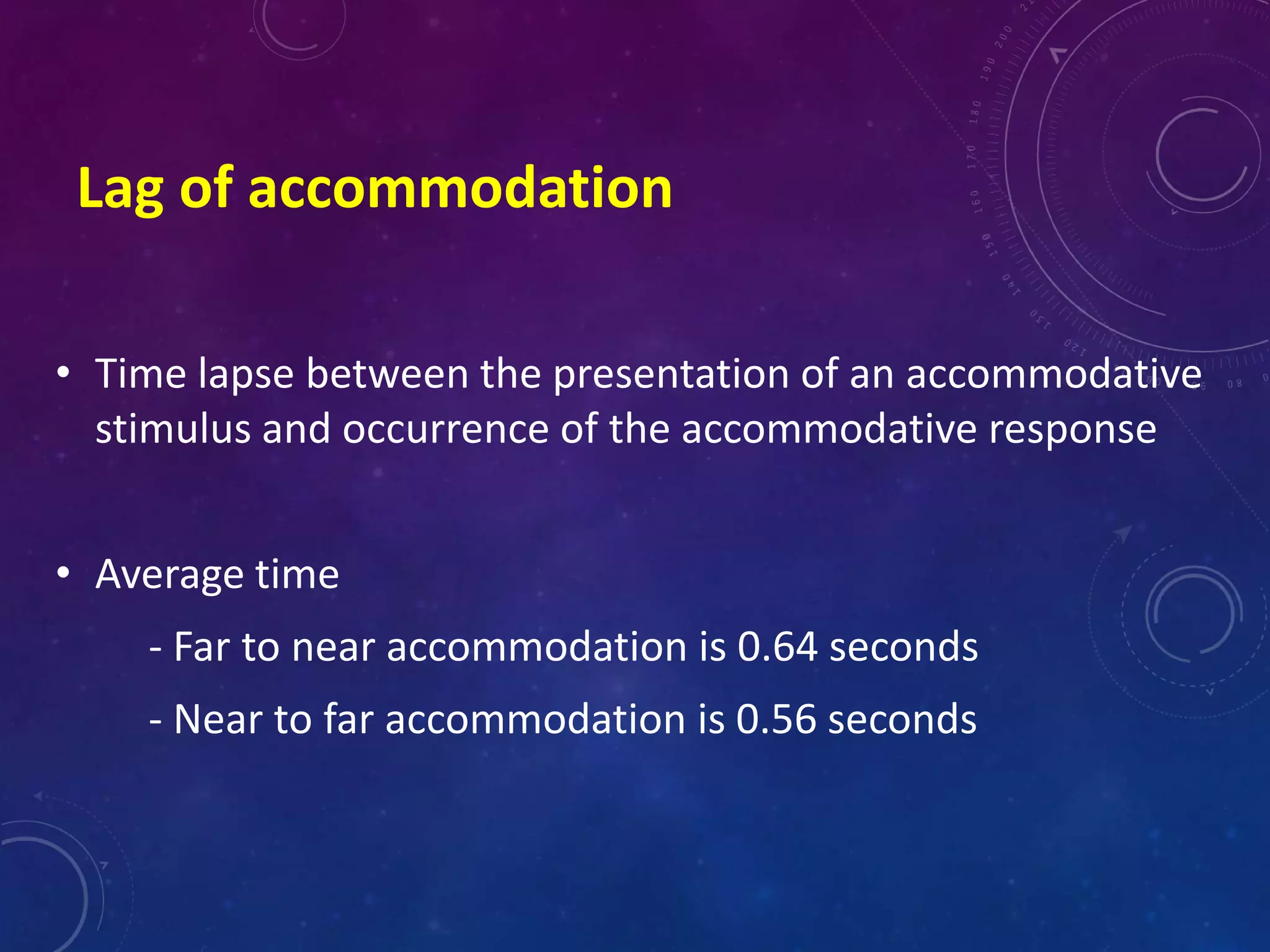 Lag of accommodation

• Time lapse between the presentation of an accommodative stimulus and occurrence of the accommodative response

• Average time

- Far to near accommodation is 0.64 seconds

- Near to far accommodation is 0.56 seconds